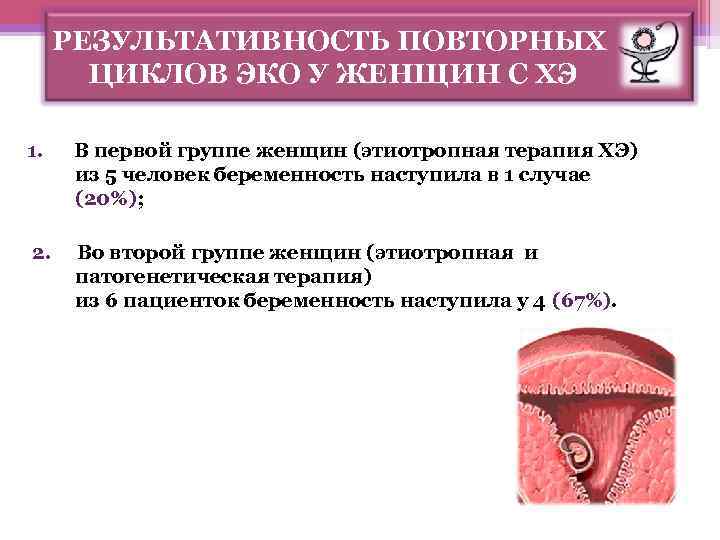 РЕЗУЛЬТАТИВНОСТЬ ПОВТОРНЫХ ЦИКЛОВ ЭКО У ЖЕНЩИН С ХЭ

1. В первой группе женщин (этиотропная терапия ХЭ) из 5 человек беременность наступила в 1 случае (20%);

2. Во второй группе женщин (этиотропная и патогенетическая терапия) из 6 пациенток беременность наступила у 4 (67%).